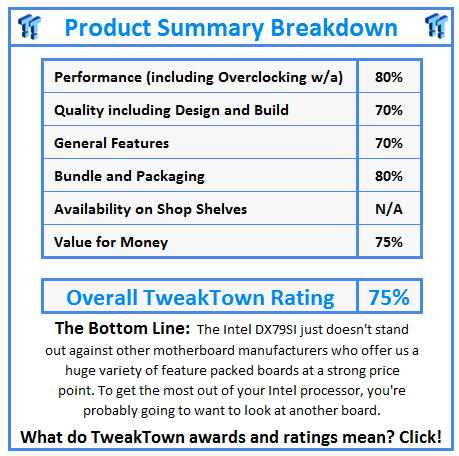 Product Summary Breakdown

| Performance (including Overclocking w/a) | 80% |
|---|---|
| Quality including Design and Build | 70% |
| General Features | 70% |
| Bundle and Packaging | 80% |
| Availability on Shop Shelves | N/A |
| Value for Money | 75% |

| Overall TweakTown Rating | 75% |
|---|---|

The Bottom Line: The Intel DX79SI just doesn't stand out against other motherboard manufacturers who offer us a huge variety of feature packed boards at a strong price point. To get the most out of your Intel processor, you're probably going to want to look at another board.

What do TweakTown awards and ratings mean? Click!